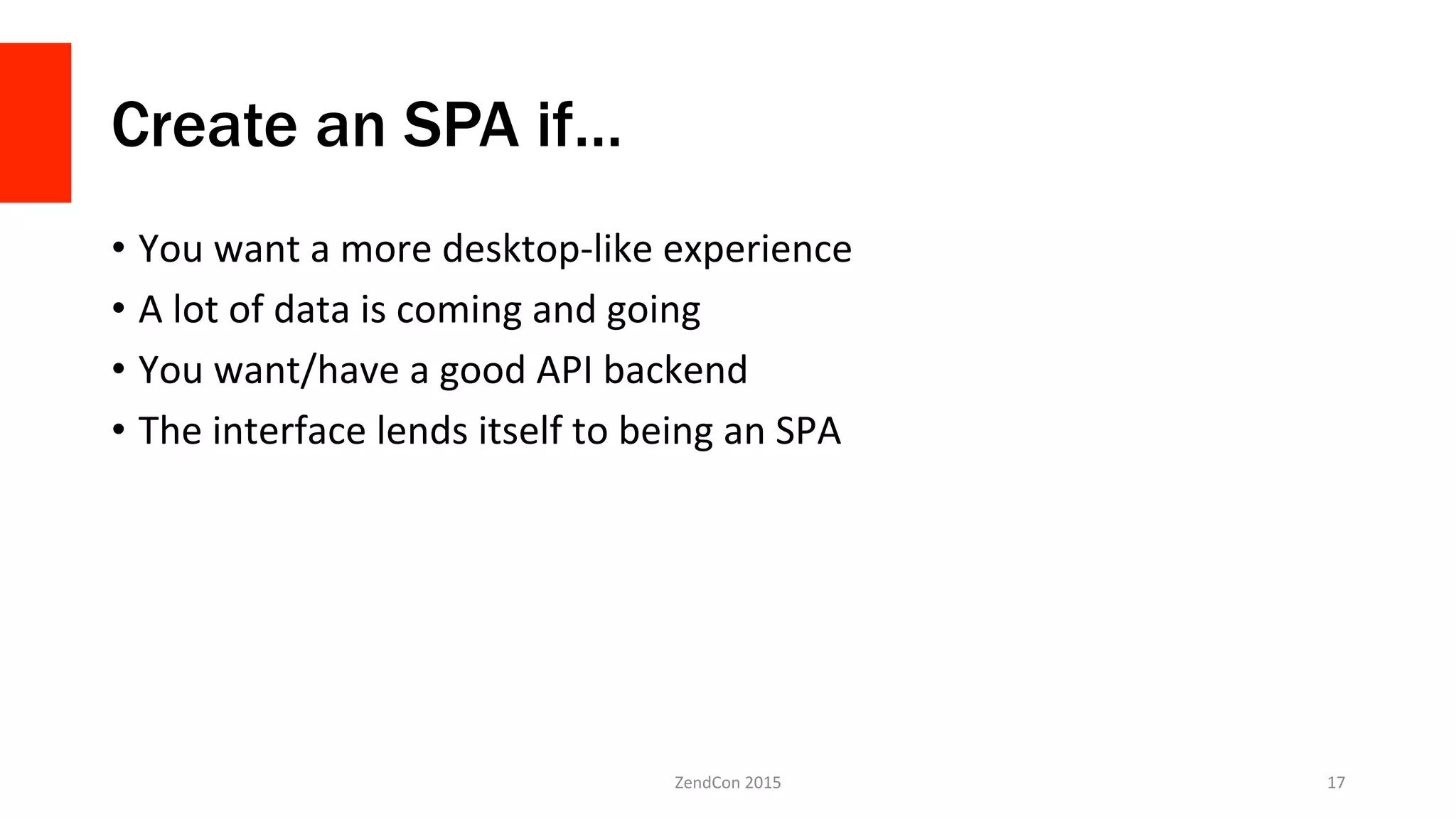 Create an SPA if...

• You want a more desktop-like experience
• A lot of data is coming and going
• You want/have a good API backend
• The interface lends itself to being an SPA

ZendCon 2015

17